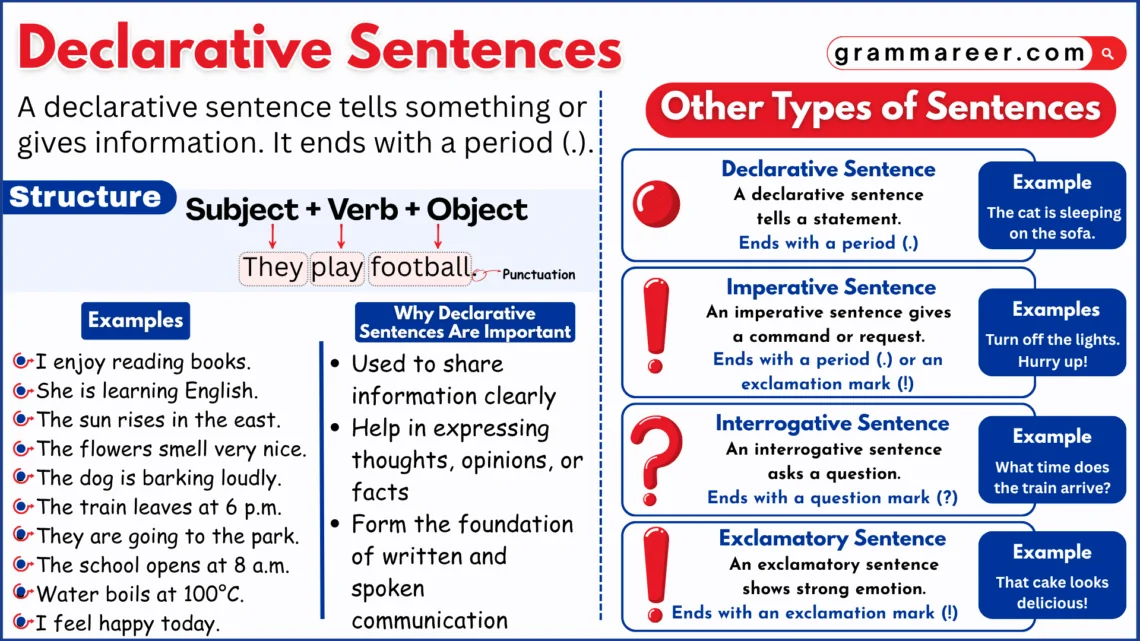 Declarative Sentences

grammareer.com

A declarative sentence tells something or gives information. It ends with a period (.).

Structure

Subject + Verb + Object

They play football.

Punctuation

Examples

I enjoy reading books.
She is learning English.
The sun rises in the east.
The flowers smell very nice.
The dog is barking loudly.
The train leaves at 6 p.m.
They are going to the park.
The school opens at 8 a.m.
Water boils at 100°C.
I feel happy today.

Why Declarative Sentences Are Important

• Used to share information clearly
• Help in expressing thoughts, opinions, or facts
• Form the foundation of written and spoken communication

Other Types of Sentences

Declarative Sentence
A declarative sentence tells a statement.
Ends with a period (.)

Example
The cat is sleeping on the sofa.

Imperative Sentence
An imperative sentence gives a command or request.
Ends with a period (.) or an exclamation mark (!)

Examples
Turn off the lights.
Hurry up!

Interrogative Sentence
An interrogative sentence asks a question.
Ends with a question mark (?)

Example
What time does the train arrive?

Exclamatory Sentence
An exclamatory sentence shows strong emotion.
Ends with an exclamation mark (!)

Example
That cake looks delicious!